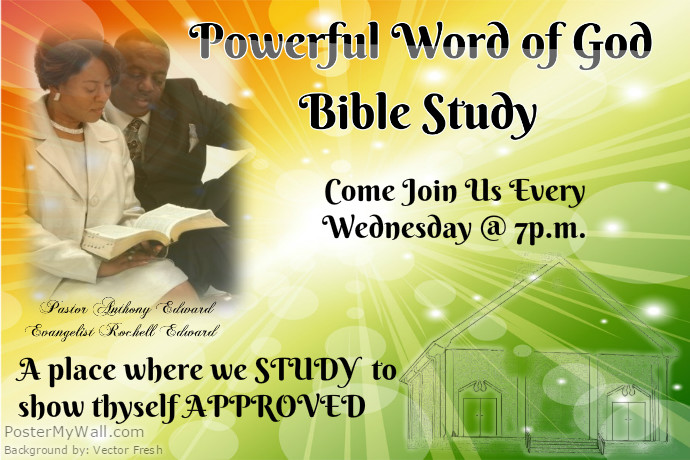 Powerful Word of God
Bible Study

Come Join Us Every Wednesday @ 7p.m.

Pastor Anthony Edward
Evangelist Rochell Edward

A place where we STUDY to show thyself APPROVED

PosterMyWall.com
Background by: Vector Fresh